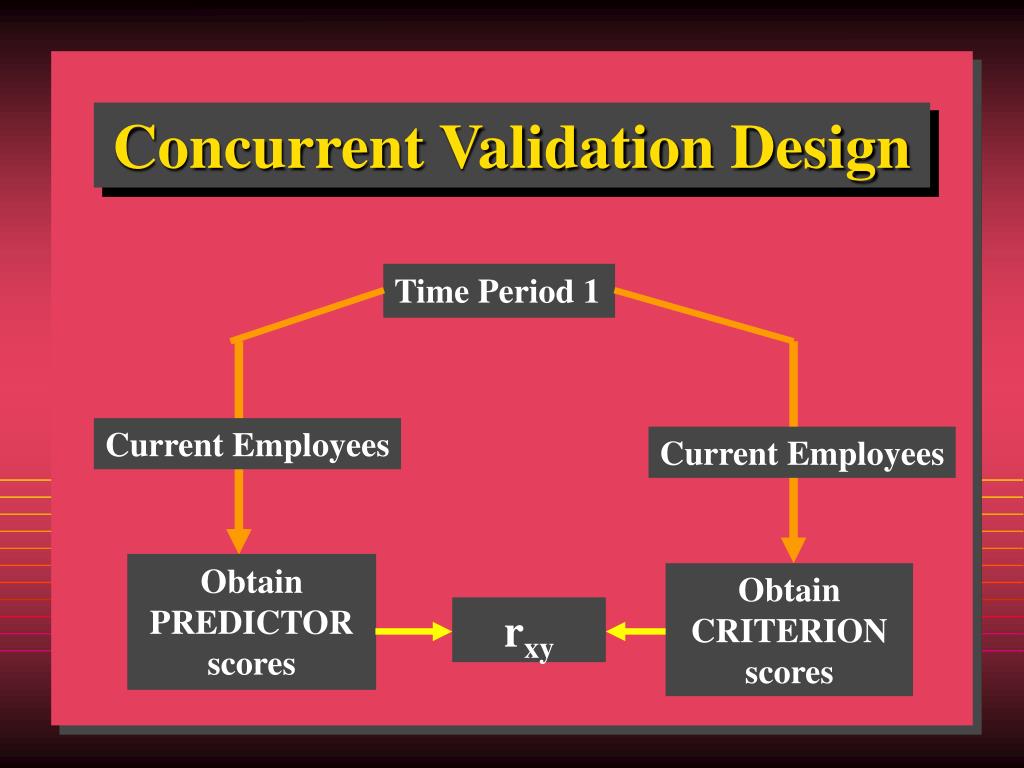 Concurrent Validation Design

Time Period 1

Current Employees

Current Employees

Obtain PREDICTOR scores

$r_{xy}$

Obtain CRITERION scores